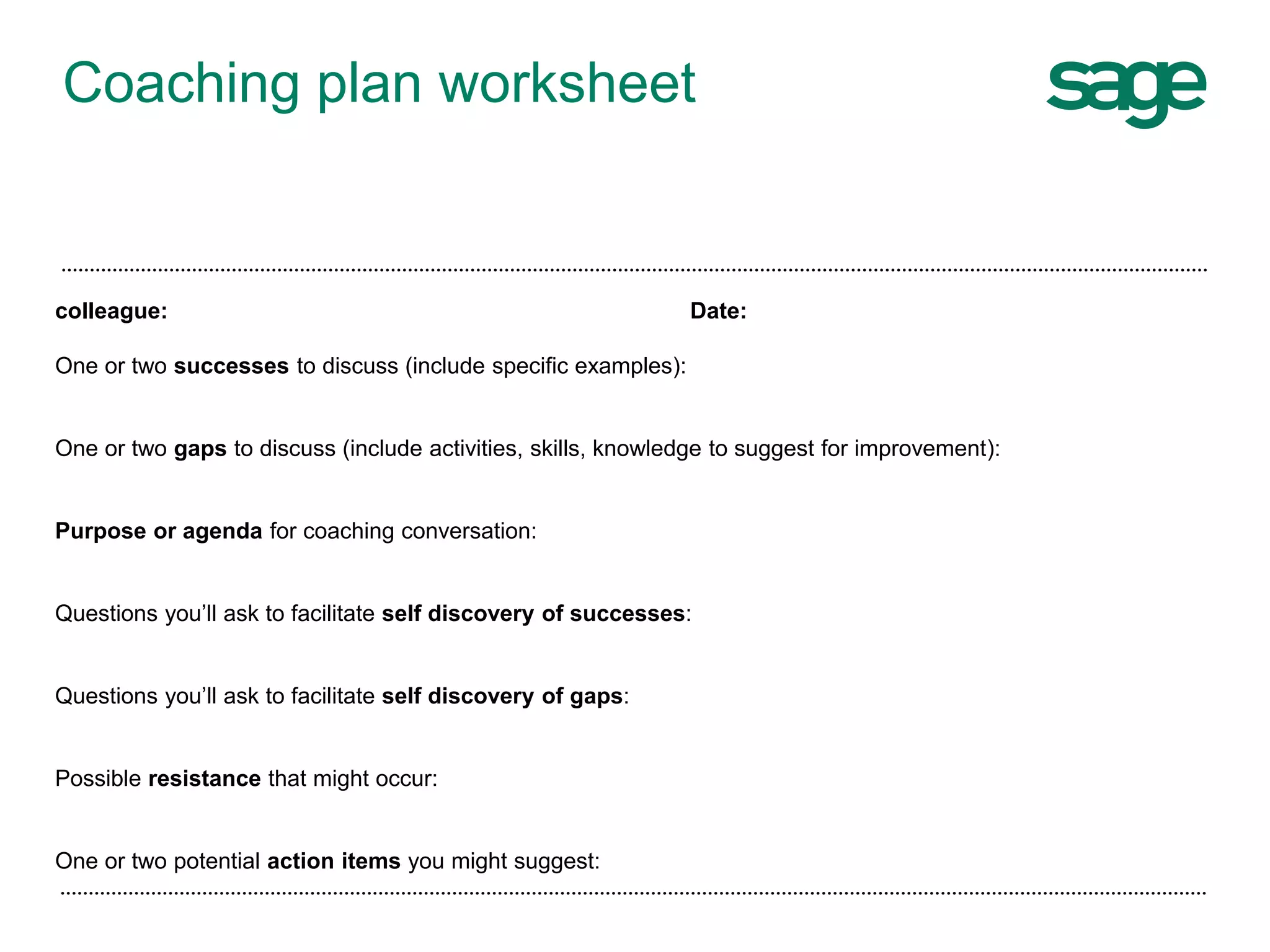 Coaching plan worksheet

sage

colleague: Date:

One or two successes to discuss (include specific examples):

One or two gaps to discuss (include activities, skills, knowledge to suggest for improvement):

Purpose or agenda for coaching conversation:

Questions you'll ask to facilitate self discovery of successes:

Questions you'll ask to facilitate self discovery of gaps:

Possible resistance that might occur:

One or two potential action items you might suggest: